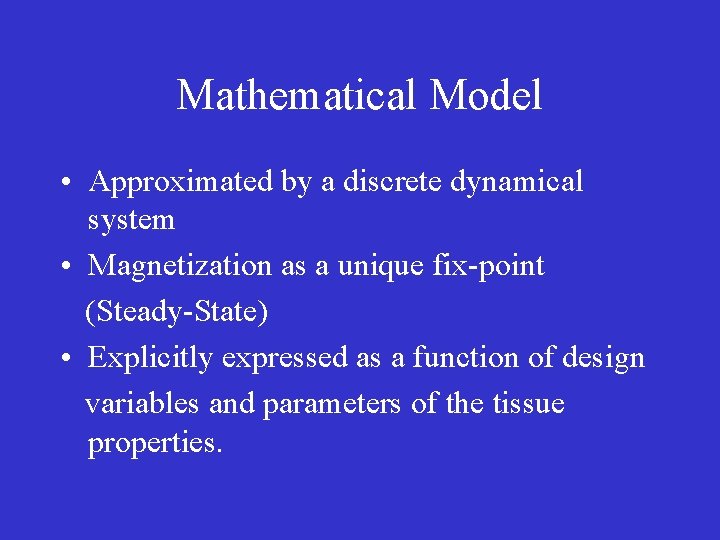 Mathematical Model

• Approximated by a discrete dynamical system

• Magnetization as a unique fix-point (Steady-State)

• Explicitly expressed as a function of design variables and parameters of the tissue properties.